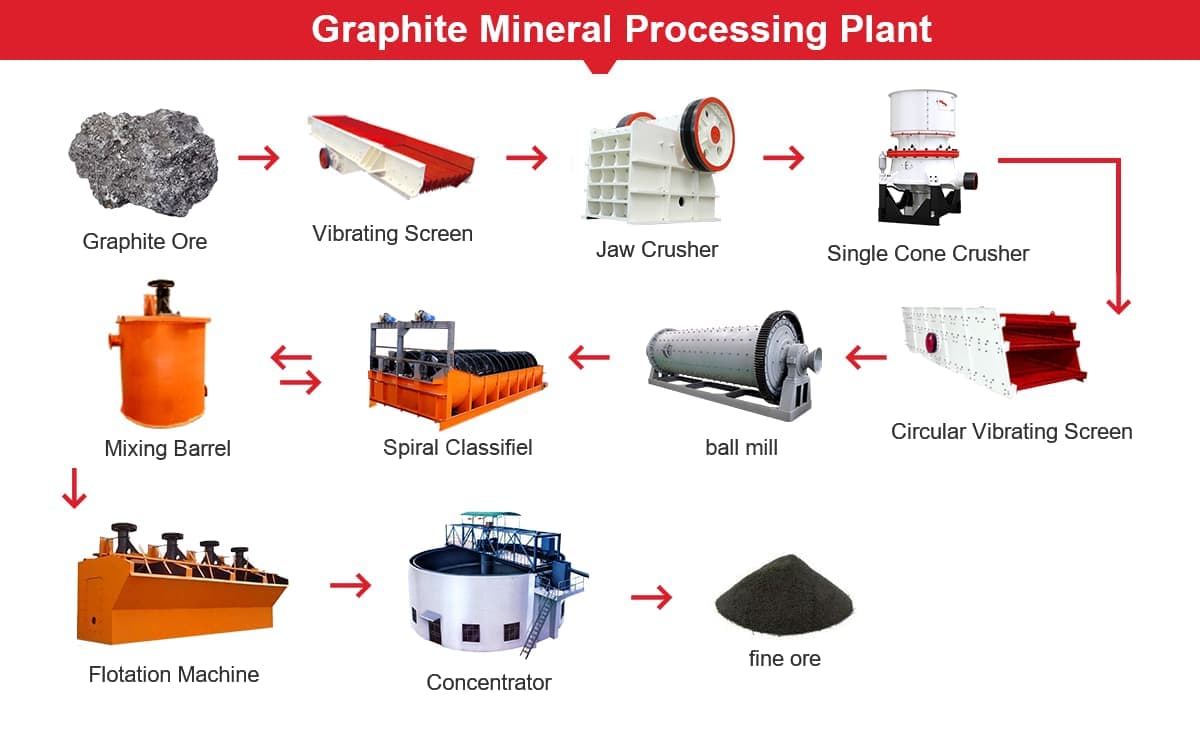 Graphite Mineral Processing Plant

Graphite Ore

Vibrating Screen

Jaw Crusher

Single Cone Crusher

Circular Vibrating Screen

ball mill

Spiral Classifiel

Mixing Barrel

Flotation Machine

Concentrator

fine ore